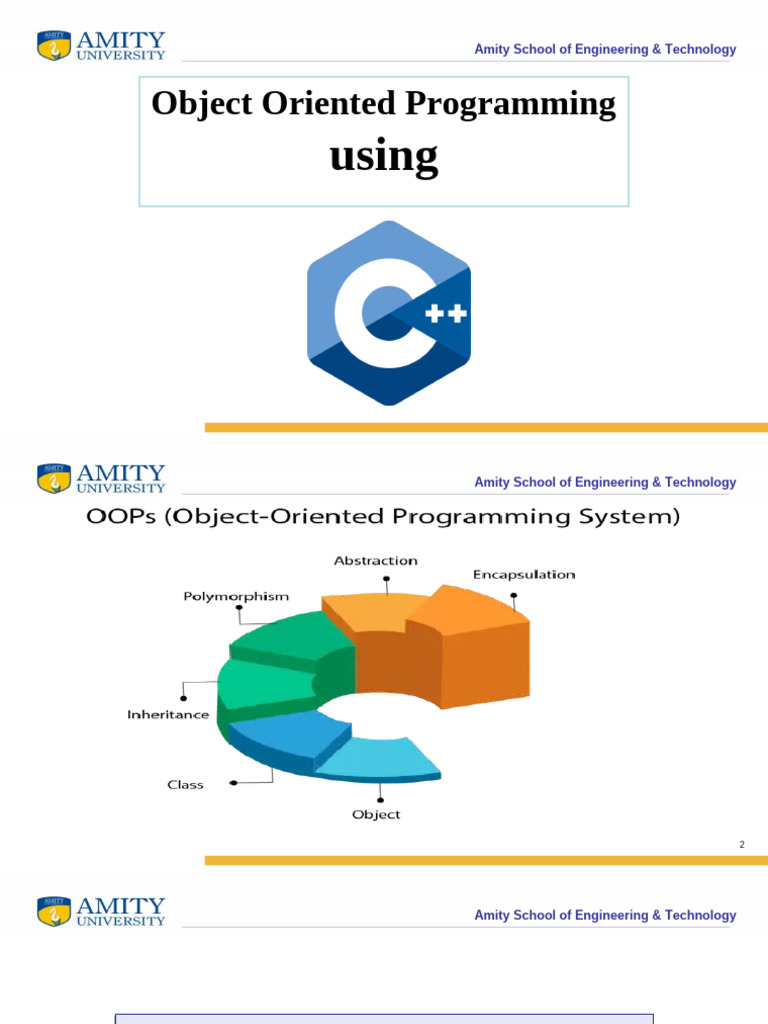 AMITY UNIVERSITY

Amity School of Engineering & Technology

Object Oriented Programming
using

C++

AMITY UNIVERSITY

Amity School of Engineering & Technology

OOPs (Object-Oriented Programming System)

Abstraction

Encapsulation

Polymorphism

Inheritance

Class

Object

2

AMITY UNIVERSITY

Amity School of Engineering & Technology